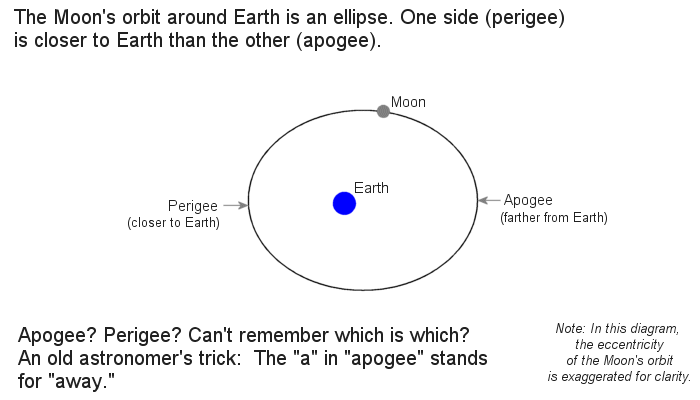 The Moon's orbit around Earth is an ellipse. One side (perigee) is closer to Earth than the other (apogee).

Moon

Earth

Perigee
(closer to Earth)

Apogee
(farther from Earth)

Apogee? Perigee? Can't remember which is which? An old astronomer's trick: The "a" in "apogee" stands for "away."

Note: In this diagram, the eccentricity of the Moon's orbit is exaggerated for clarity.